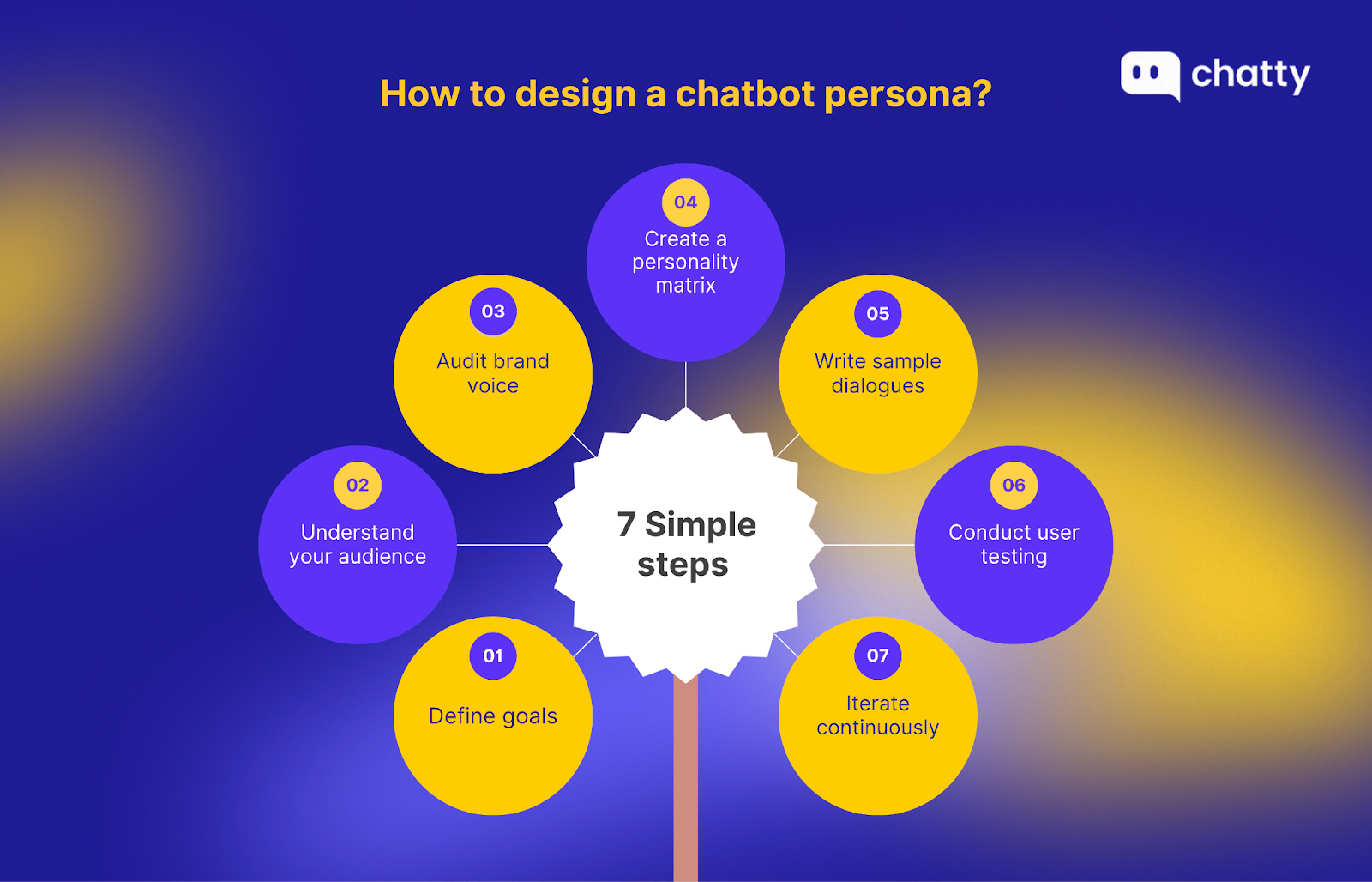 How to design a chatbot persona?

chatty

7 Simple steps

01
Define goals

02
Understand your audience

03
Audit brand voice

04
Create a personality matrix

05
Write sample dialogues

06
Conduct user testing

07
Iterate continuously